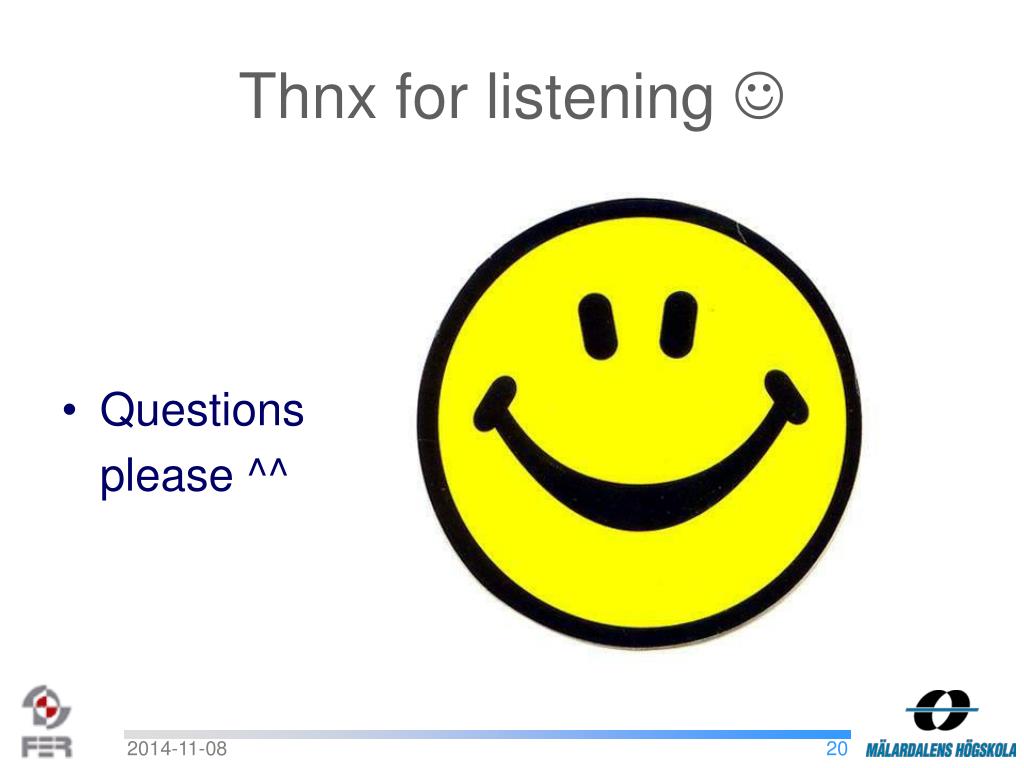 Thnx for listening ☺

• Questions please ^^

FER

2014-11-08

20

MÄLARDALENS HÖGSKOLA